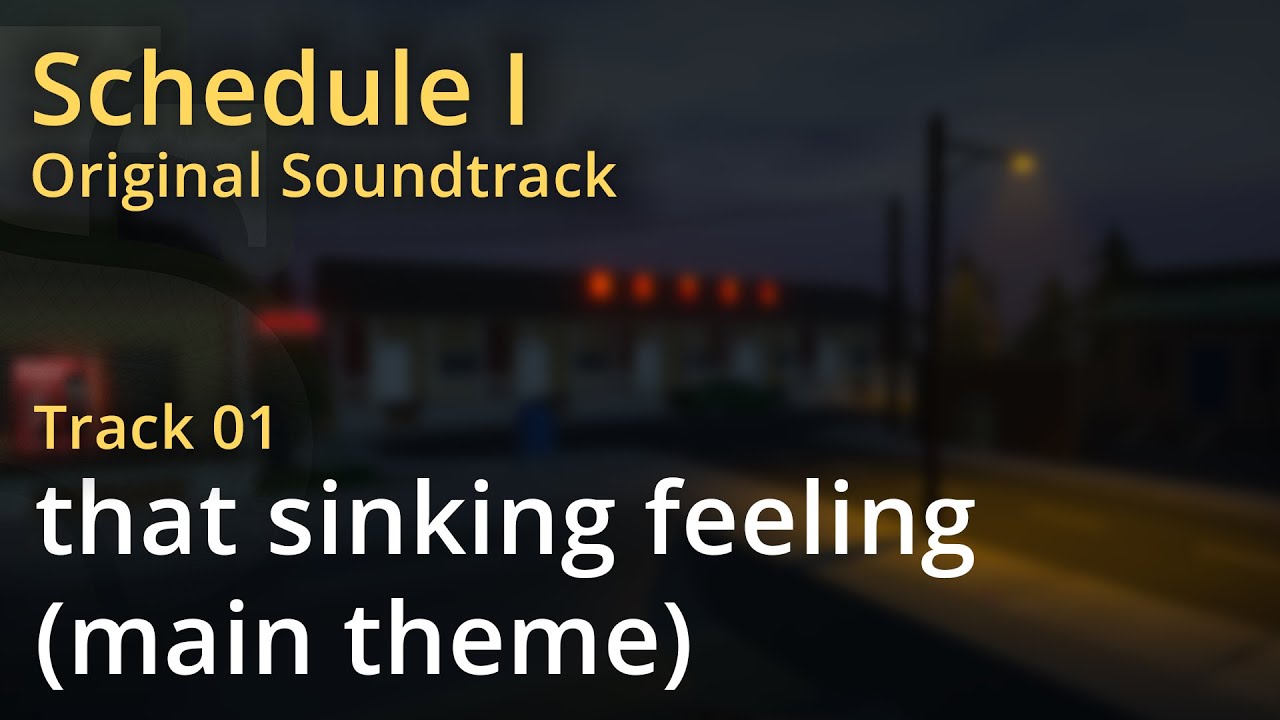 Schedule I
Original Soundtrack

Track 01
that sinking feeling (main theme)